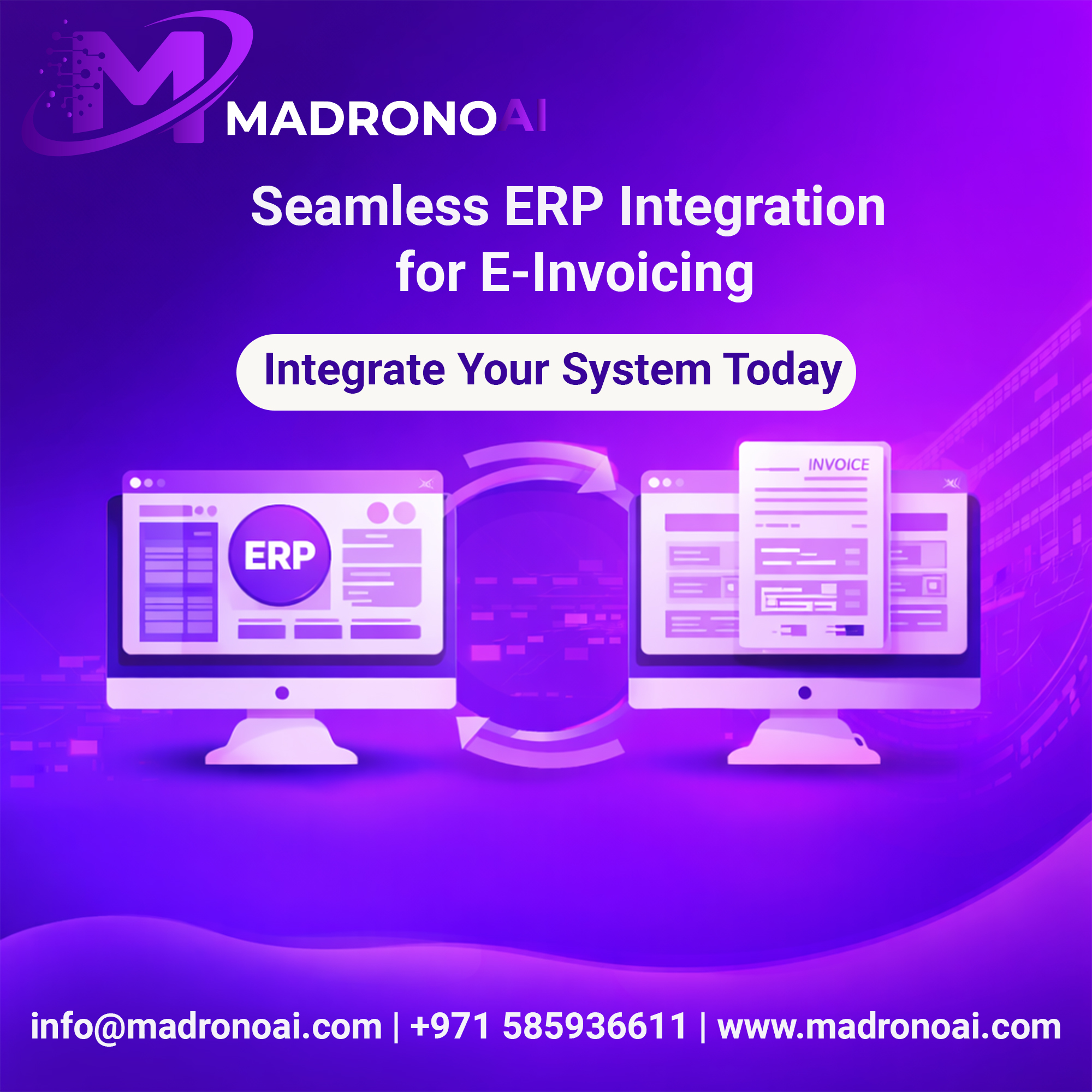 MADRONOAI

Seamless ERP Integration for E-Invoicing

Integrate Your System Today

ERP

INVOICE

info@madronoai.com | +971 585936611 | www.madronoai.com